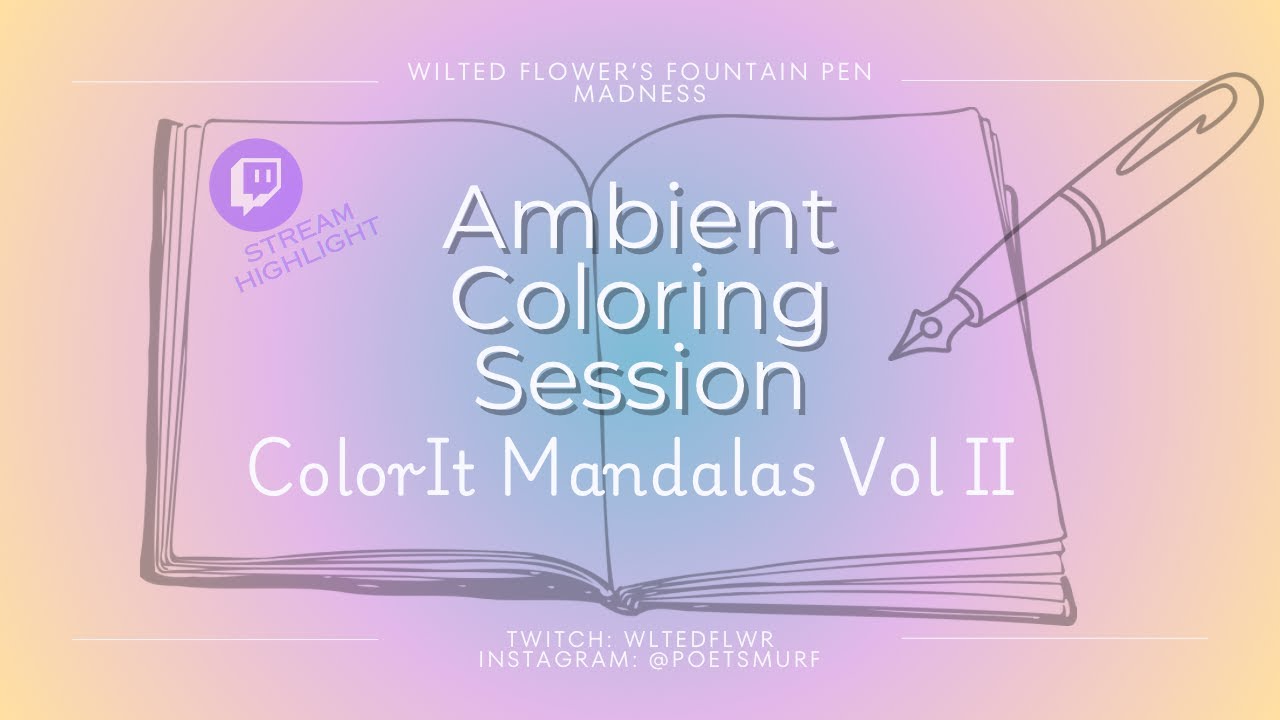 WILTED FLOWER'S FOUNTAIN PEN MADNESS

STREAM HIGHLIGHT

Ambient Coloring Session

ColorIt Mandalas Vol II

TWITCH: WLTEDFLWR
INSTAGRAM: @POETSMURF